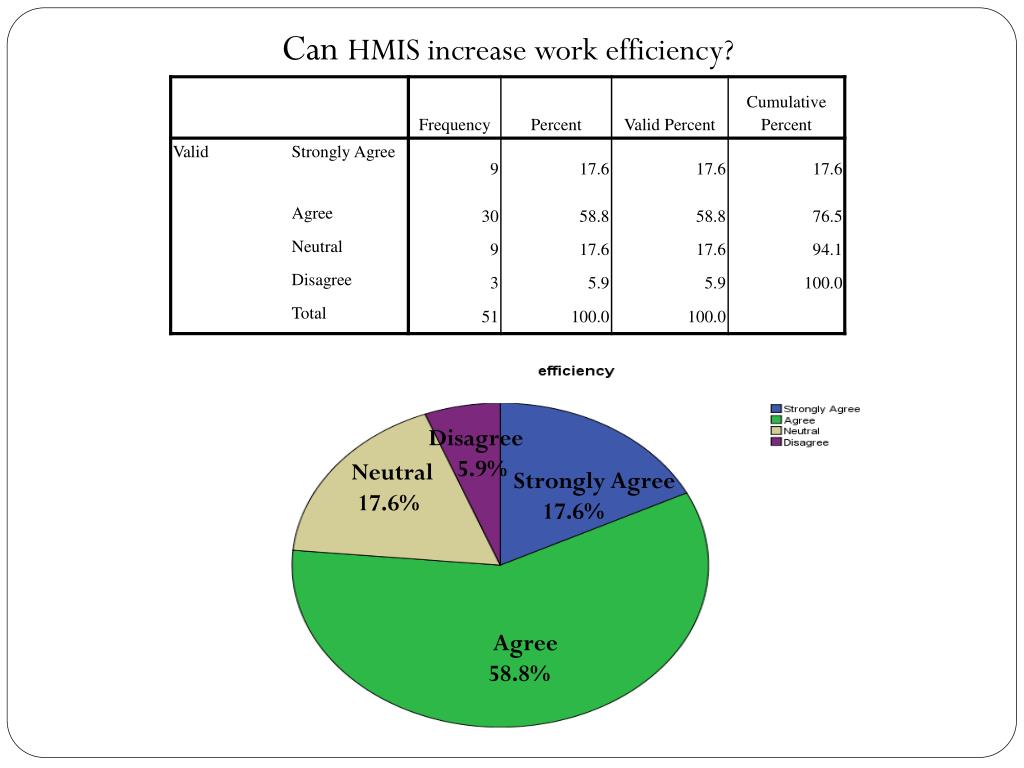 Can HMIS increase work efficiency?

| | | Frequency | Percent | Valid Percent | Cumulative Percent |
|---|---|---|---|---|---|
| Valid | Strongly Agree | 9 | 17.6 | 17.6 | 17.6 |
| | Agree | 30 | 58.8 | 58.8 | 76.5 |
| | Neutral | 9 | 17.6 | 17.6 | 94.1 |
| | Disagree | 3 | 5.9 | 5.9 | 100.0 |
| | Total | 51 | 100.0 | 100.0 | |

efficiency

Strongly Agree
Agree
Neutral
Disagree

Disagree 5.9%
Neutral 17.6%
Strongly Agree 17.6%
Agree 58.8%